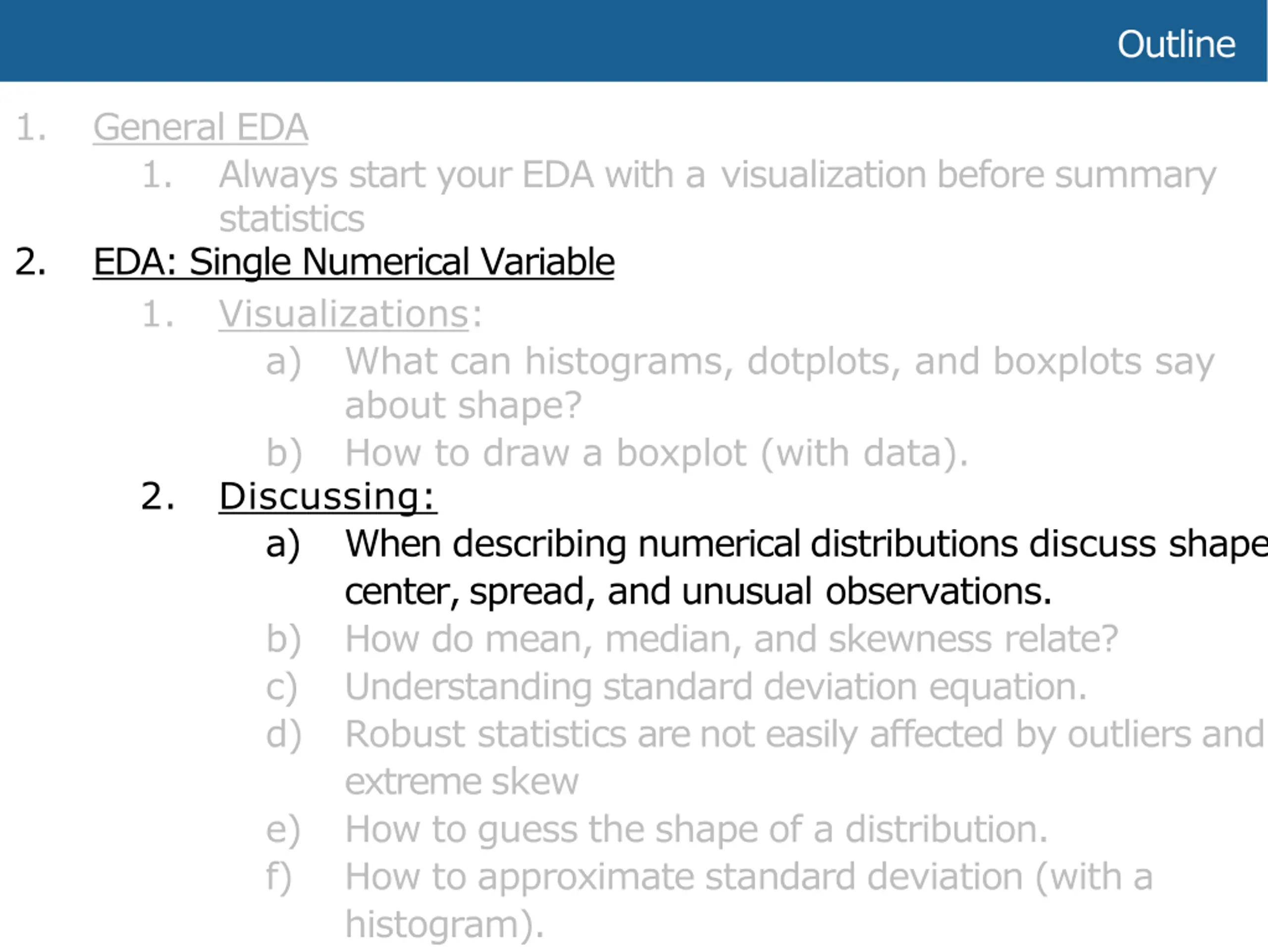 Outline

1. General EDA
1. Always start your EDA with a visualization before summary statistics
2. EDA: Single Numerical Variable
1. Visualizations:
a) What can histograms, dotplots, and boxplots say about shape?
b) How to draw a boxplot (with data).
2. Discussing:
a) When describing numerical distributions discuss shape center, spread, and unusual observations.
b) How do mean, median, and skewness relate?
c) Understanding standard deviation equation.
d) Robust statistics are not easily affected by outliers and extreme skew
e) How to guess the shape of a distribution.
f) How to approximate standard deviation (with a histogram).